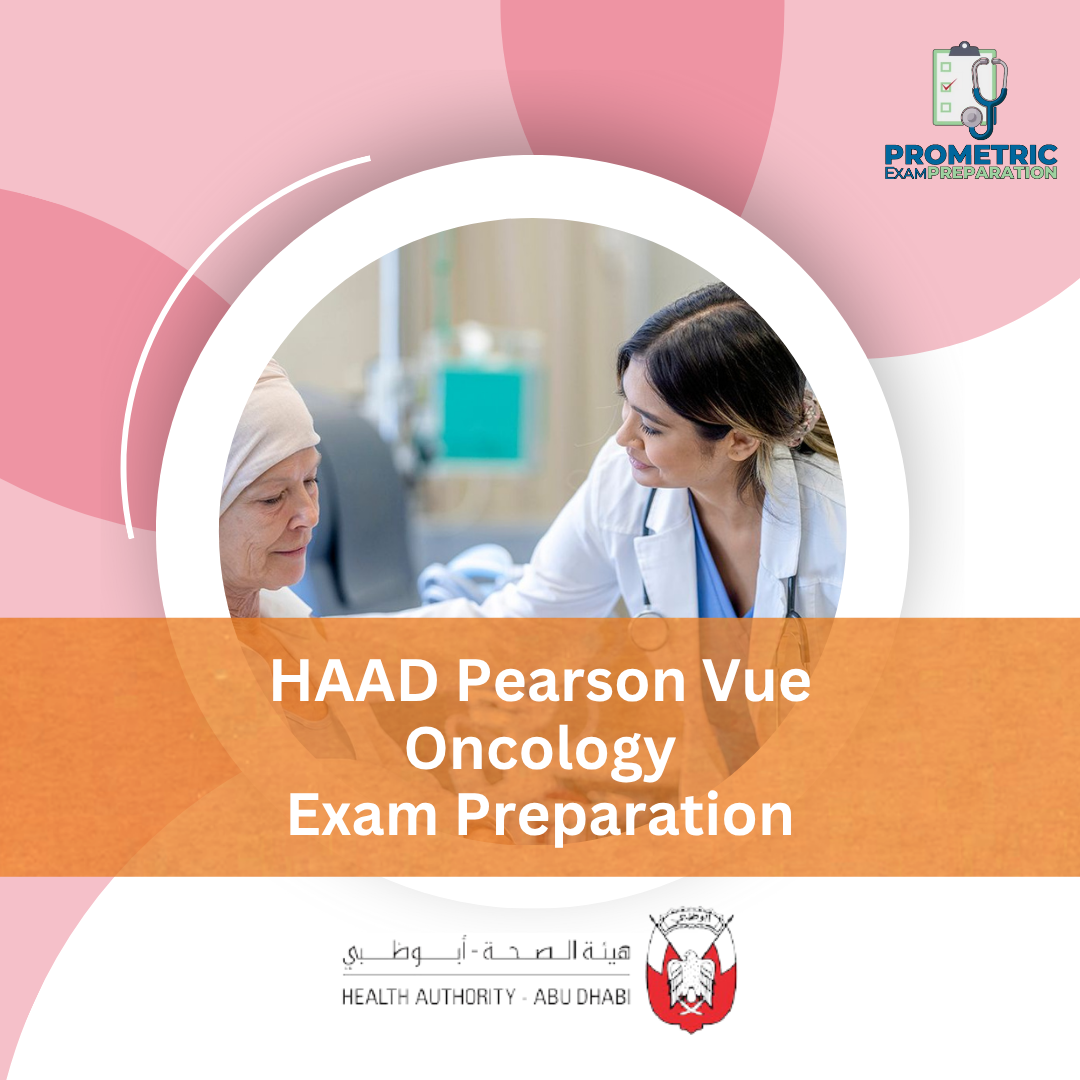 PROMETRIC
EXAM PREPARATION

HAAD Pearson Vue
Oncology
Exam Preparation

هيئة الصحة - أبوظبي
HEALTH AUTHORITY - ABU DHABI

أبوظبي